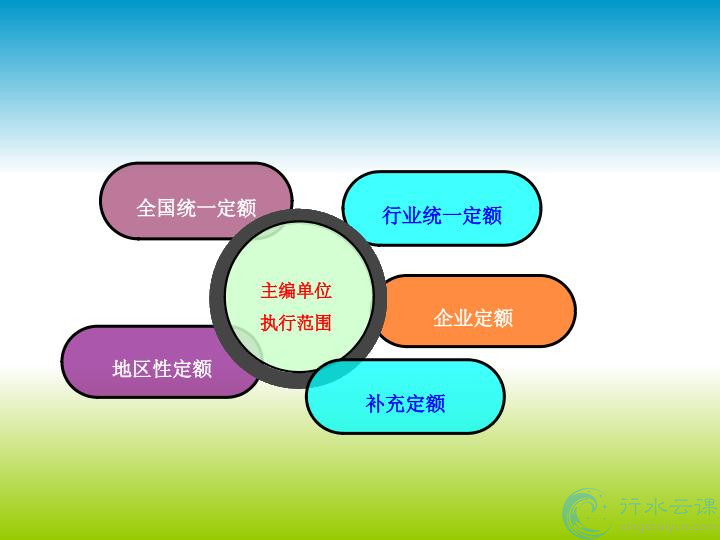 全国统一定额

行业统一定额

主编单位
执行范围

企业定额

地区性定额

补充定额

行水云课